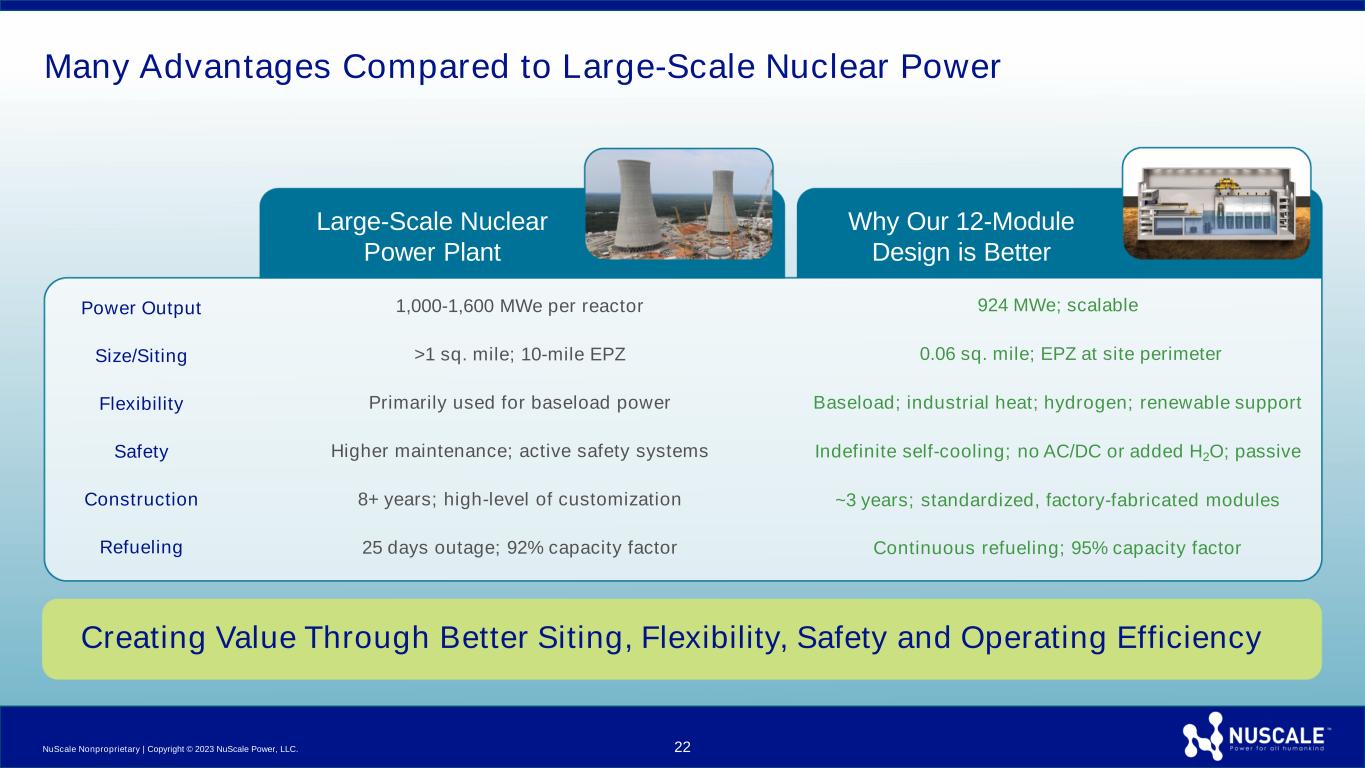 Many Advantages Compared to Large-Scale Nuclear Power

| | Large-Scale Nuclear Power Plant | Why Our 12-Module Design is Better |
|---|---|---|
| Power Output | 1,000-1,600 MWe per reactor | 924 MWe; scalable |
| Size/Siting | >1 sq. mile; 10-mile EPZ | 0.06 sq. mile; EPZ at site perimeter |
| Flexibility | Primarily used for baseload power | Baseload; industrial heat; hydrogen; renewable support |
| Safety | Higher maintenance; active safety systems | Indefinite self-cooling; no AC/DC or added $H_2O$; passive |
| Construction | 8+ years; high-level of customization | ~3 years; standardized, factory-fabricated modules |
| Refueling | 25 days outage; 92% capacity factor | Continuous refueling; 95% capacity factor |

Creating Value Through Better Siting, Flexibility, Safety and Operating Efficiency

NuScale Nonproprietary | Copyright © 2023 NuScale Power, LLC.

22

NUSCALE™
Power for all humankind